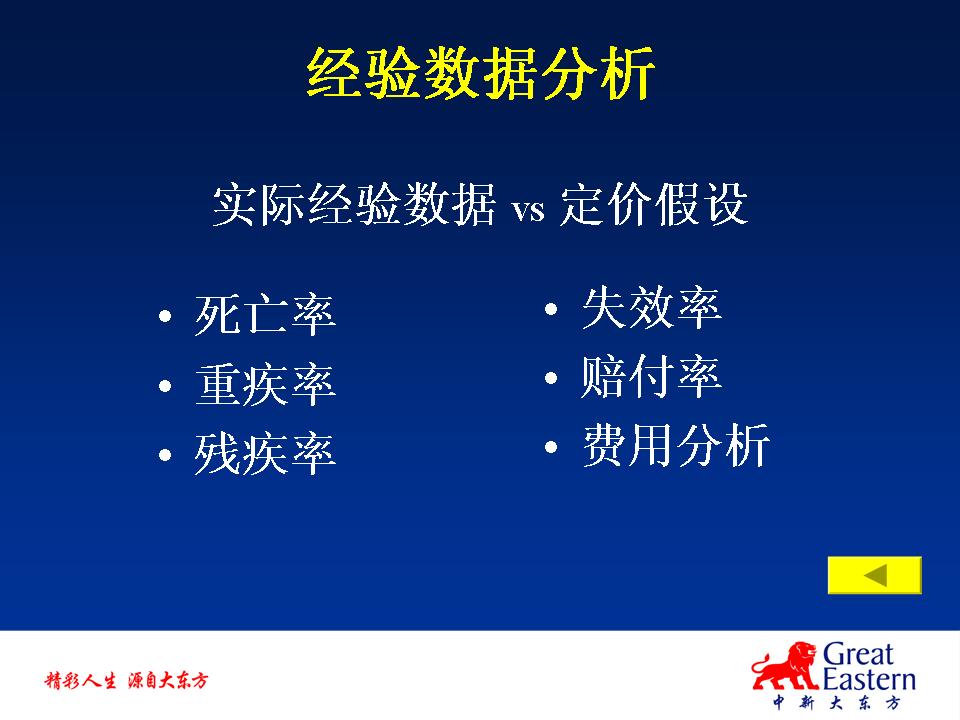 经验数据分析

实际经验数据 vs 定价假设

• 死亡率
• 重疾率
• 残疾率

• 失效率
• 赔付率
• 费用分析

精彩人生 源自大东方

Great
Eastern
中新大东方